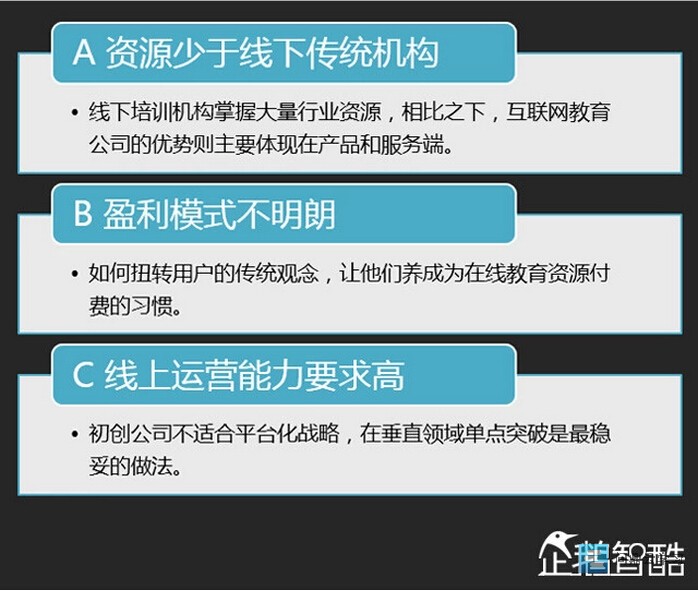 A 资源少于线下传统机构

• 线下培训机构掌握大量行业资源，相比之下，互联网教育公司的优势则主要体现在产品和服务端。

B 盈利模式不明朗

• 如何扭转用户的传统观念，让他们养成为在线教育资源付费的习惯。

C 线上运营能力要求高

• 初创公司不适合平台化战略，在垂直领域单点突破是最稳妥的做法。

企鹅智酷